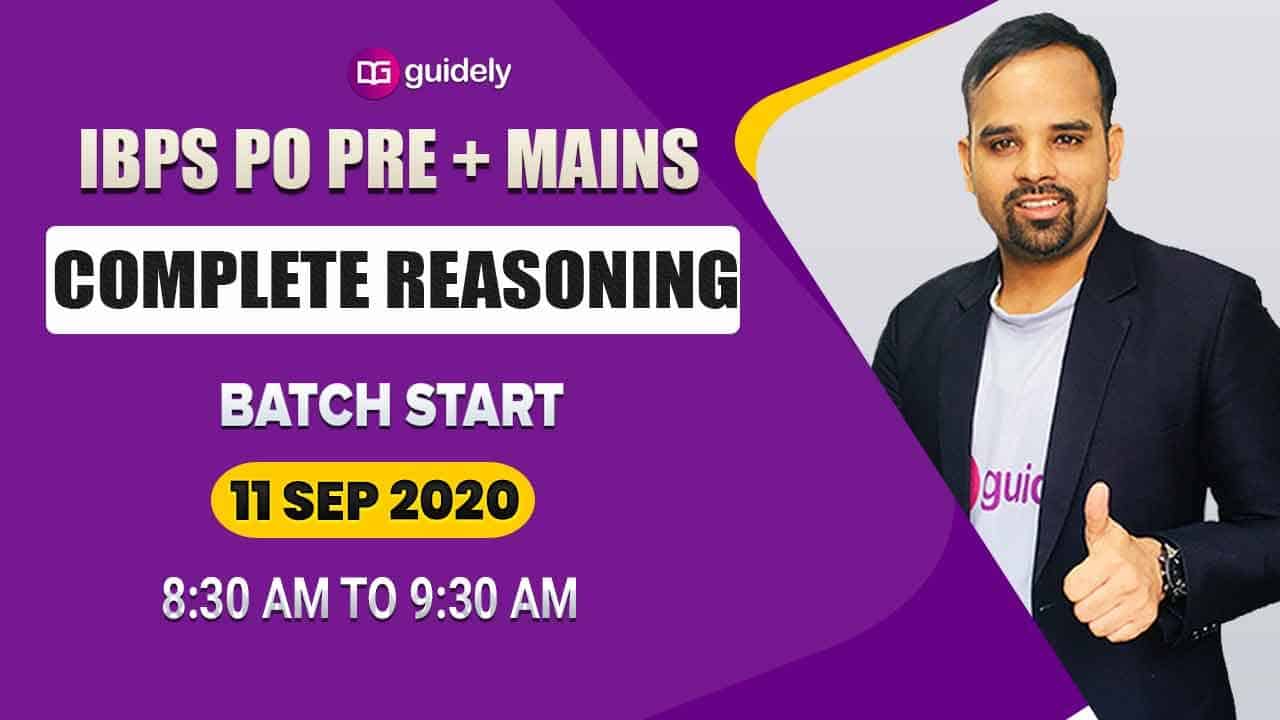 guidely

IBPS PO PRE + MAINS

COMPLETE REASONING

BATCH START

11 SEP 2020

8:30 AM TO 9:30 AM

guid